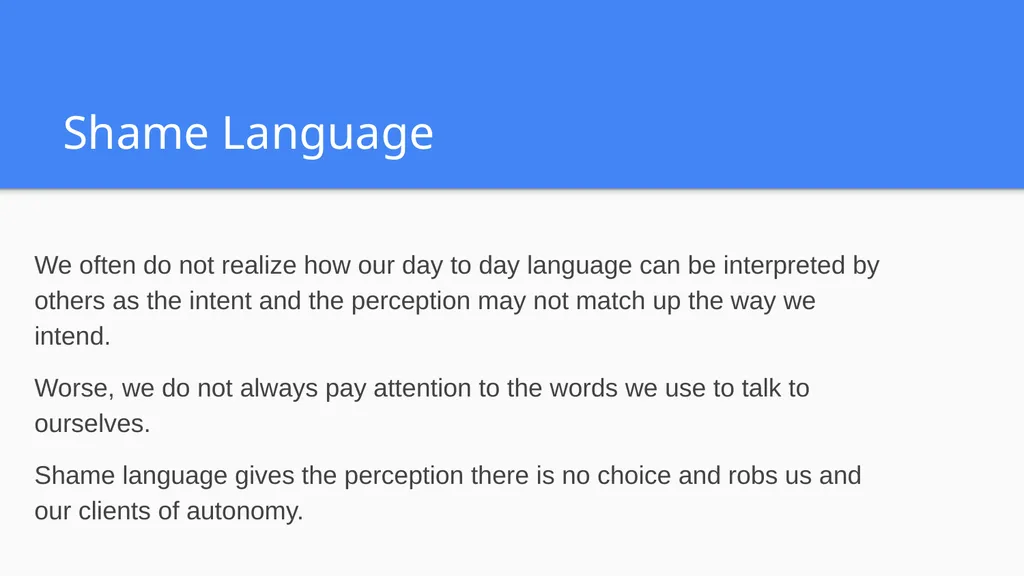 Shame Language

We often do not realize how our day to day language can be interpreted by others as the intent and the perception may not match up the way we intend.

Worse, we do not always pay attention to the words we use to talk to ourselves.

Shame language gives the perception there is no choice and robs us and our clients of autonomy.